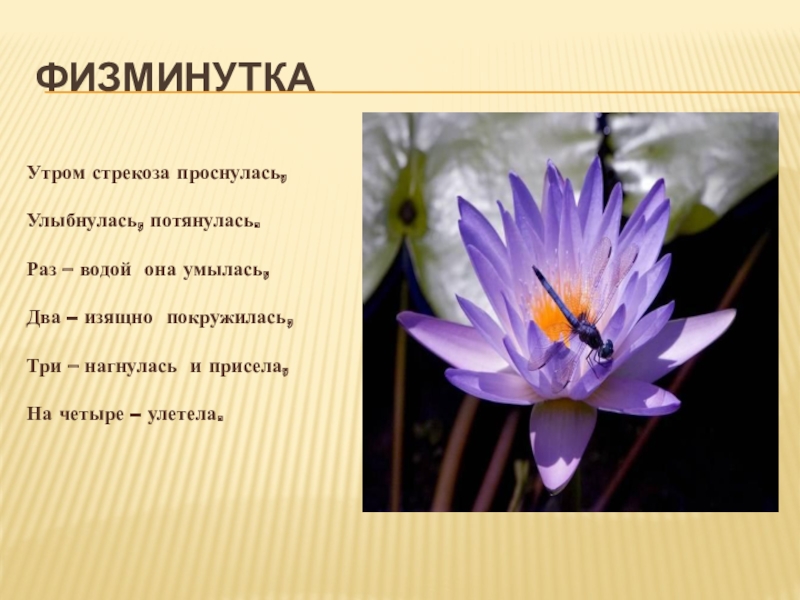 ФИЗМИНУТКА

Утром стрекоза проснулась,

Улыбнулась, потянулась.

Раз – водой она умылась,

Два – изящно покружилась,

Три – нагнулась и присела,

На четыре – улетела.